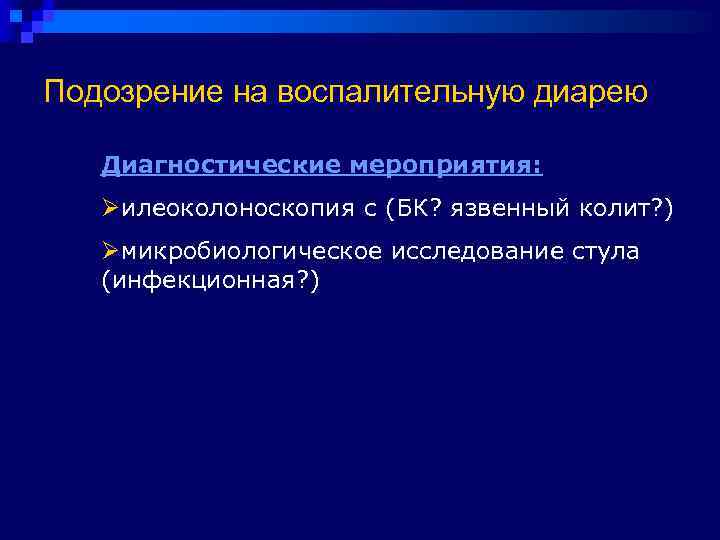 Подозрение на воспалительную диарею

Диагностические мероприятия:

➢илеоколоноскопия с (БК? язвенный колит?)

➢микробиологическое исследование стула (инфекционная?)